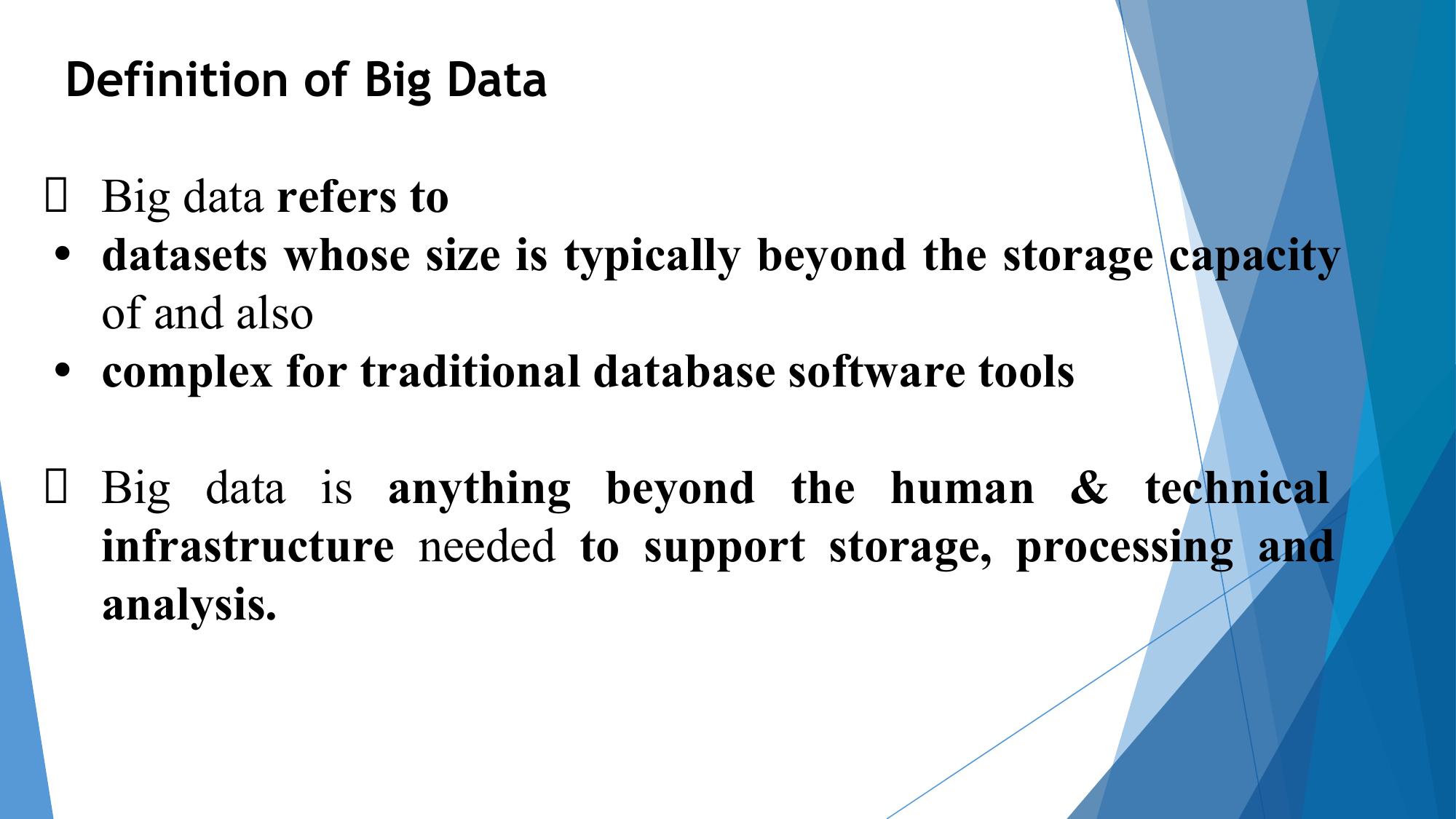 Definition of Big Data

 Big data refers to
• datasets whose size is typically beyond the storage capacity of and also
• complex for traditional database software tools

 Big data is anything beyond the human & technical infrastructure needed to support storage, processing and analysis.